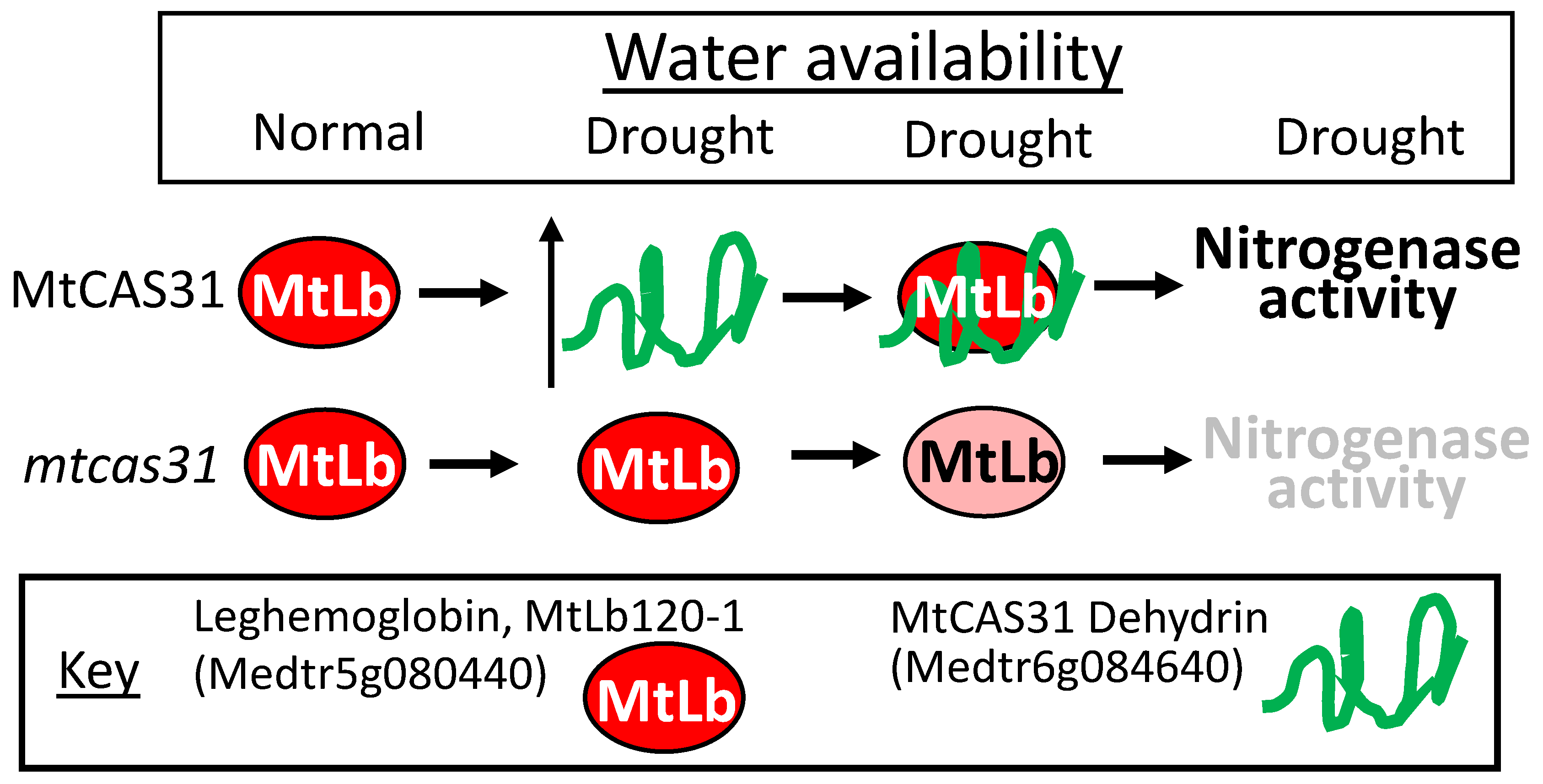 Water availability

Normal Drought Drought Drought

MtCAS31 MtLb MtLb Nitrogenase activity

mtcas31 MtLb MtLb MtLb Nitrogenase activity

Key

Leghemoglobin, MtLb120-1 (Medtr5g080440) MtLb

MtCAS31 Dehydrin (Medtr6g084640)